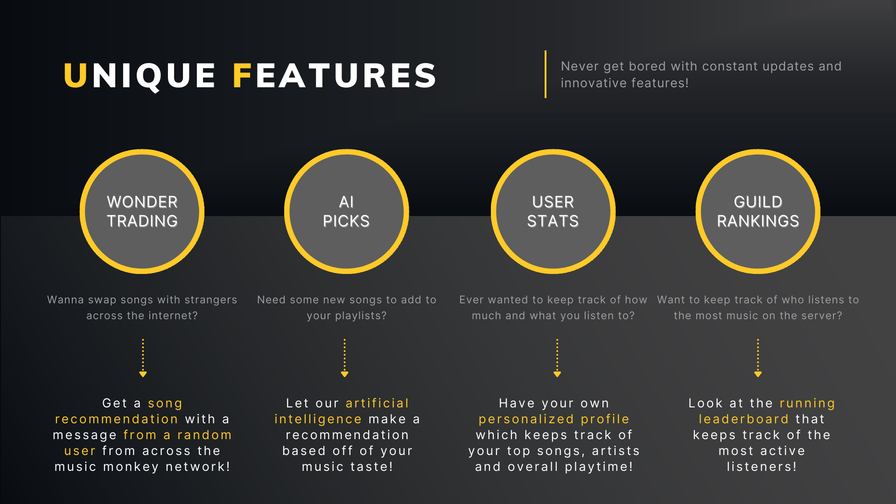 UNIQUE FEATURES

Never get bored with constant updates and innovative features!

WONDER TRADING

Wanna swap songs with strangers across the internet?

Get a song recommendation with a message from a random user from across the music monkey network!

AI PICKS

Need some new songs to add to your playlists?

Let our artificial intelligence make a recommendation based off of your music taste!

USER STATS

Ever wanted to keep track of how much and what you listen to?

Have your own personalized profile which keeps track of your top songs, artists and overall playtime!

GUILD RANKINGS

Want to keep track of who listens to the most music on the server?

Look at the running leaderboard that keeps track of the most active listeners!